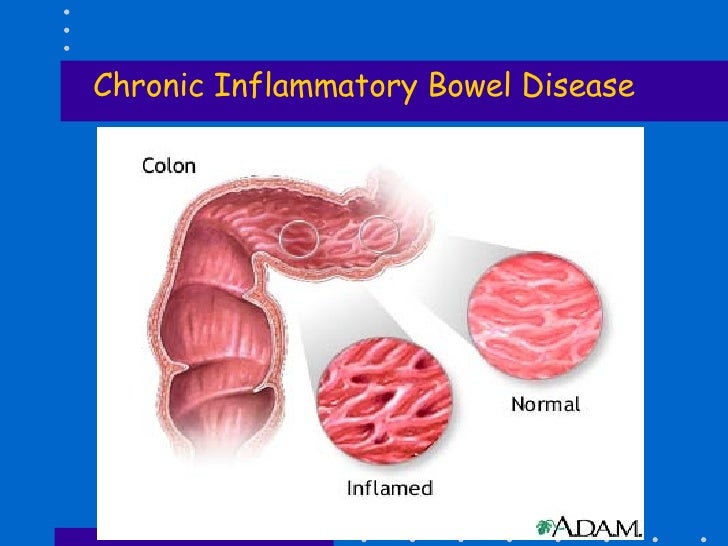 Chronic Inflammatory Bowel Disease

Colon

Normal

Inflamed

A.D.A.M.